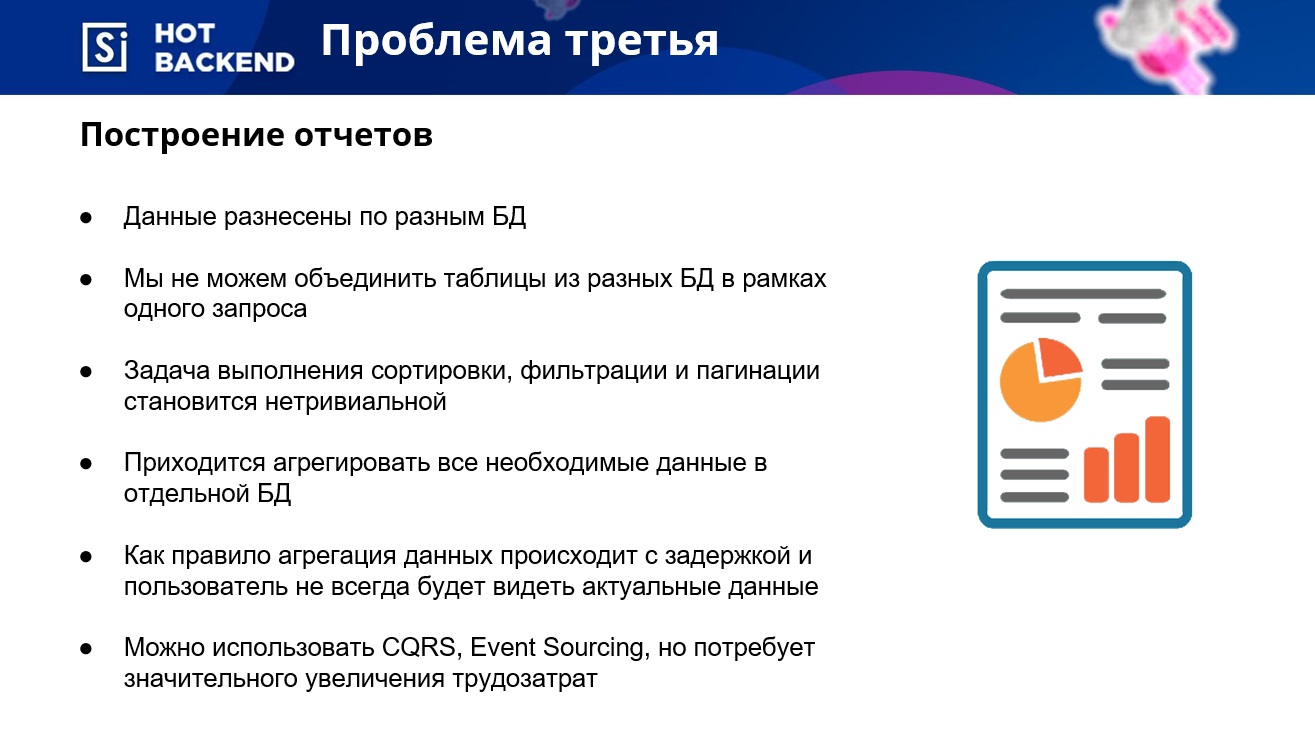 Si HOT BACKEND

Проблема третья

Построение отчетов

● Данные разнесены по разным БД

● Мы не можем объединить таблицы из разных БД в рамках одного запроса

● Задача выполнения сортировки, фильтрации и пагинации становится нетривиальной

● Приходится агрегировать все необходимые данные в отдельной БД

● Как правило агрегация данных происходит с задержкой и пользователь не всегда будет видеть актуальные данные

● Можно использовать CQRS, Event Sourcing, но потребует значительного увеличения трудозатрат